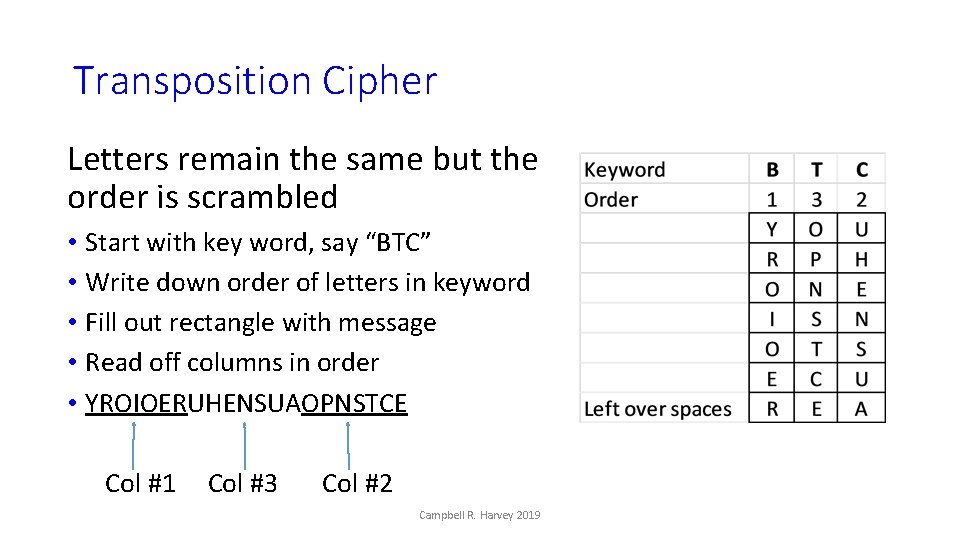 Transposition Cipher

Letters remain the same but the order is scrambled

• Start with key word, say “BTC”
• Write down order of letters in keyword
• Fill out rectangle with message
• Read off columns in order
• YROIOERUHENSUAOPNSTCE

Col #1 Col #3 Col #2

| Keyword | B | T | C |
|---|---|---|---|
| Order | 1 | 3 | 2 |
| | Y | O | U |
| | R | P | H |
| | O | N | E |
| | I | S | N |
| | O | T | S |
| | E | C | U |
| Left over spaces | R | E | A |

Campbell R. Harvey 2019